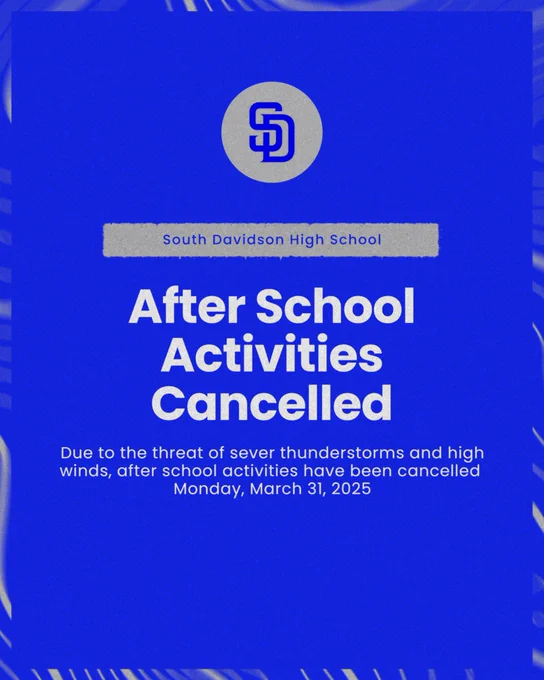 SD

South Davidson High School

After School Activities Cancelled

Due to the threat of sever thunderstorms and high winds, after school activities have been cancelled Monday, March 31, 2025